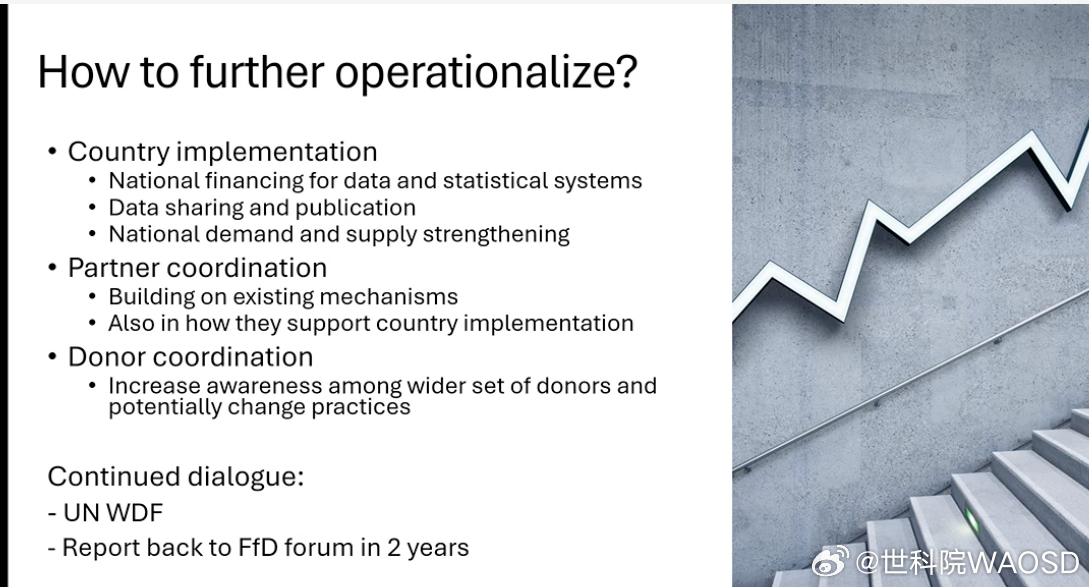 How to further operationalize?

• Country implementation
  • National financing for data and statistical systems
  • Data sharing and publication
  • National demand and supply strengthening
• Partner coordination
  • Building on existing mechanisms
  • Also in how they support country implementation
• Donor coordination
  • Increase awareness among wider set of donors and potentially change practices

Continued dialogue:
- UN WDF
- Report back to FfD forum in 2 years

@世科院WAOSD